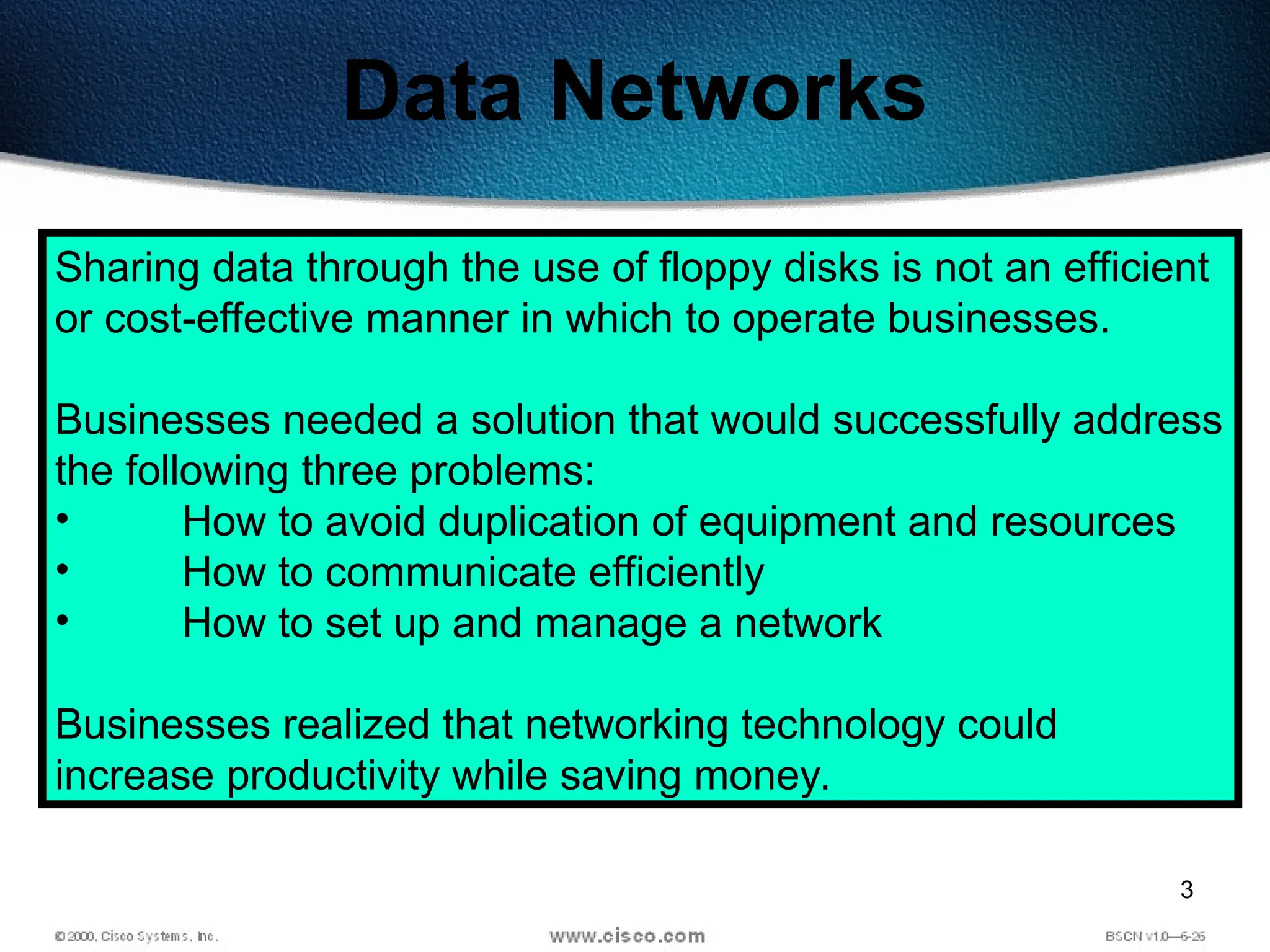 Data Networks

Sharing data through the use of floppy disks is not an efficient or cost-effective manner in which to operate businesses.

Businesses needed a solution that would successfully address the following three problems:
• How to avoid duplication of equipment and resources
• How to communicate efficiently
• How to set up and manage a network

Businesses realized that networking technology could increase productivity while saving money.

3

© 2000, Cisco Systems, Inc.
www.cisco.com
BSCN v1.0—6-26